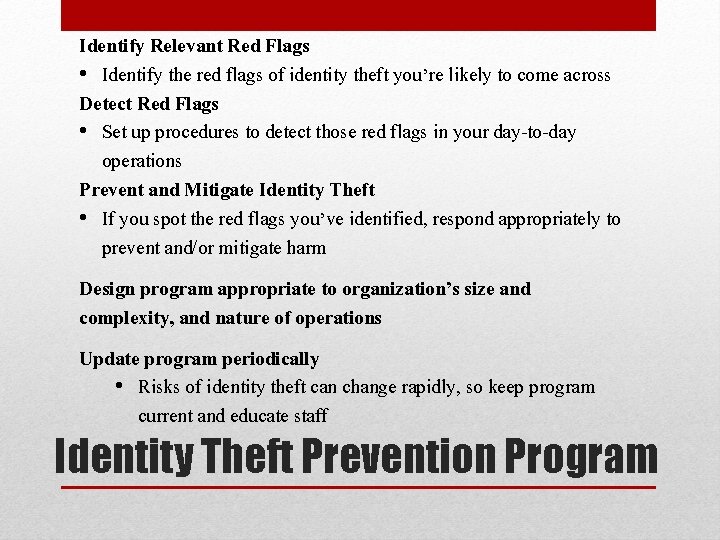 Identify Relevant Red Flags

• Identify the red flags of identity theft you're likely to come across

Detect Red Flags

• Set up procedures to detect those red flags in your day-to-day operations

Prevent and Mitigate Identity Theft

• If you spot the red flags you've identified, respond appropriately to prevent and/or mitigate harm

Design program appropriate to organization's size and complexity, and nature of operations

Update program periodically

• Risks of identity theft can change rapidly, so keep program current and educate staff

Identity Theft Prevention Program